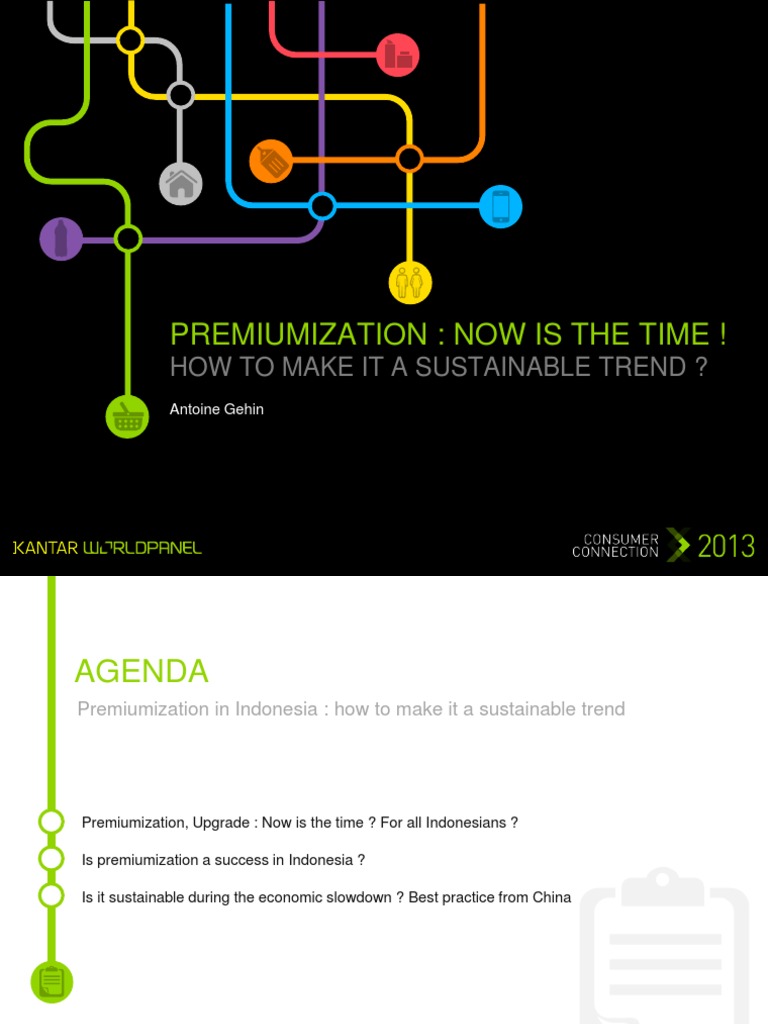 PREMIUMIZATION : NOW IS THE TIME !
HOW TO MAKE IT A SUSTAINABLE TREND ?

Antoine Gehin

KANTAR WORLDPANEL

CONSUMER CONNECTION 2013

AGENDA

Premiumization in Indonesia : how to make it a sustainable trend

Premiumization, Upgrade : Now is the time ? For all Indonesians ?

Is premiumization a success in Indonesia ?

Is it sustainable during the economic slowdown ? Best practice from China